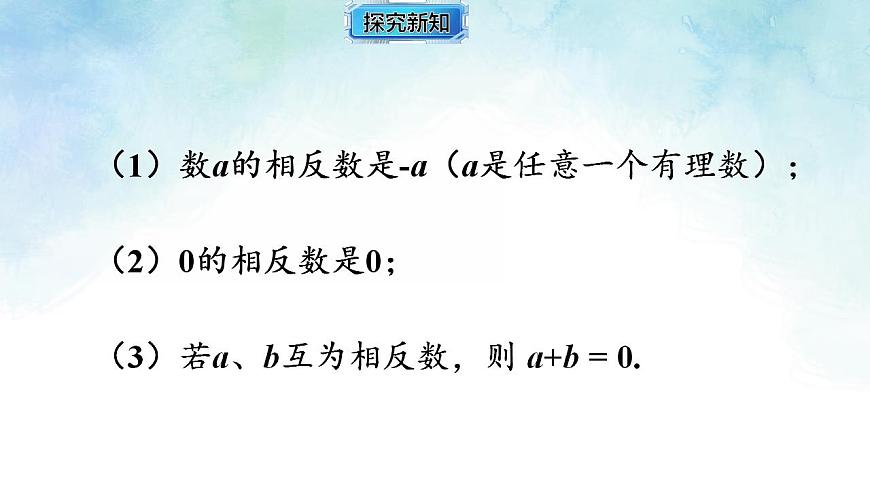 探究新知

（1）数$a$的相反数是$-a$（$a$是任意一个有理数）；

（2）0的相反数是0；

（3）若$a$、$b$互为相反数，则 $a+b=0$.